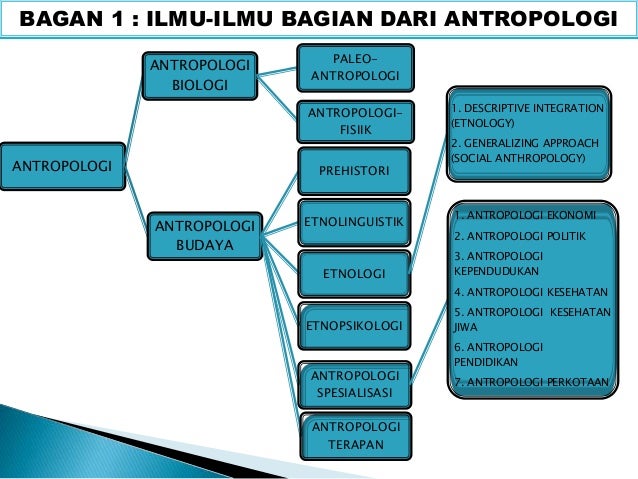 BAGAN 1 : ILMU-ILMU BAGIAN DARI ANTROPOLOGI

ANTROPOLOGI

ANTROPOLOGI BIOLOGI

ANTROPOLOGI BUDAYA

PALEO-ANTROPOLOGI

ANTROPOLOGI-FISIIK

PREHISTORI

ETNOLINGUISTIK

ETNOLOGI

ETNOPSIKOLOGI

ANTROPOLOGI SPESIALISASI

ANTROPOLOGI TERAPAN

1. DESCRIPTIVE INTEGRATION (ETNOLOGY)
2. GENERALIZING APPROACH (SOCIAL ANTHROPOLOGY)

1. ANTROPOLOGI EKONOMI
2. ANTROPOLOGI POLITIK
3. ANTROPOLOGI KEPENDUDUKAN
4. ANTROPOLOGI KESEHATAN
5. ANTROPOLOGI KESEHATAN JIWA
6. ANTROPOLOGI PENDIDIKAN
7. ANTROPOLOGI PERKOTAAN